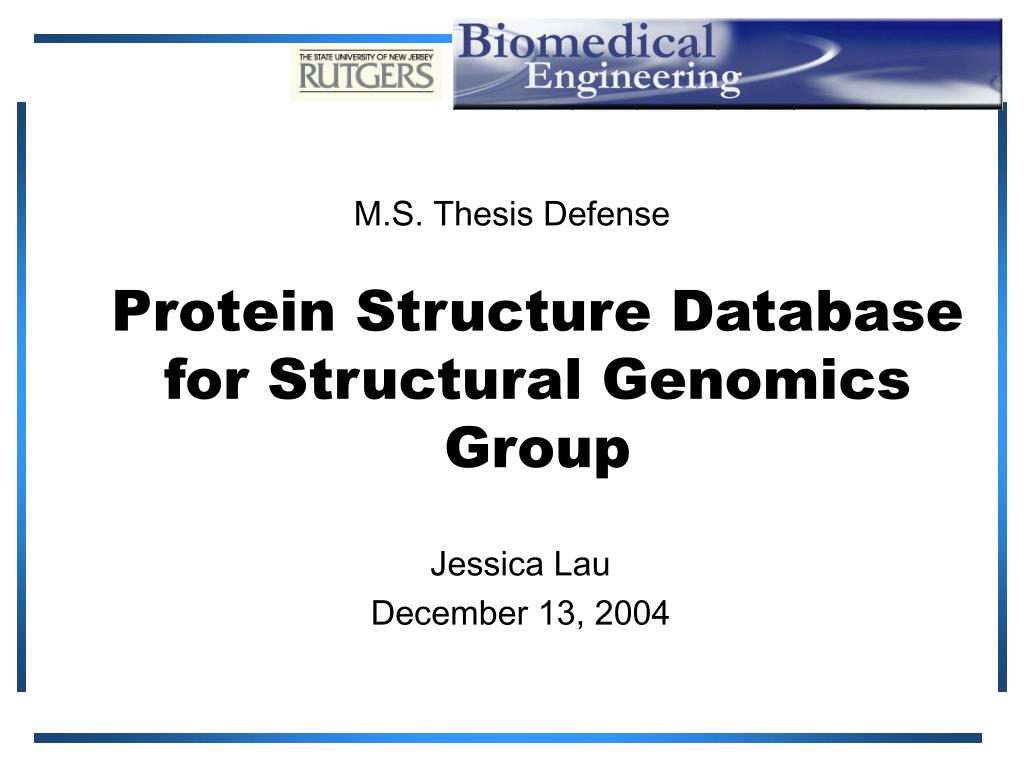 THE STATE UNIVERSITY OF NEW JERSEY
RUTGERS

Biomedical
Engineering

M.S. Thesis Defense

Protein Structure Database for Structural Genomics Group

Jessica Lau
December 13, 2004